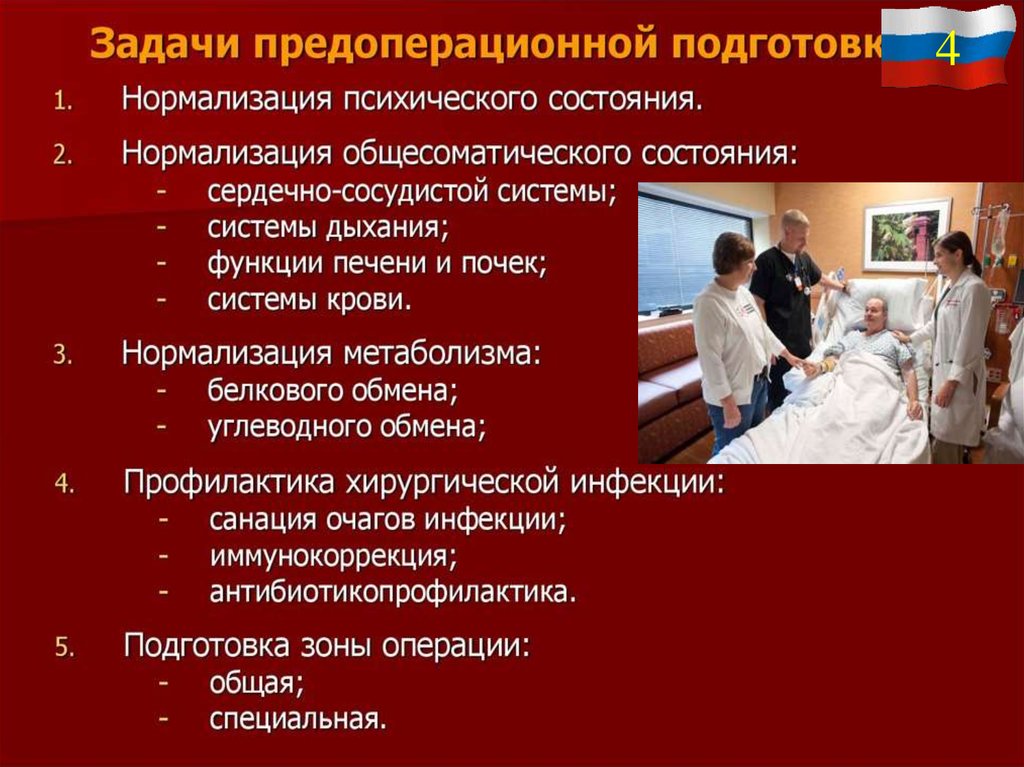 Задачи предоперационной подготовк

4

1. Нормализация психического состояния.

2. Нормализация общесоматического состояния:
- сердечно-сосудистой системы;
- системы дыхания;
- функции печени и почек;
- системы крови.

3. Нормализация метаболизма:
- белкового обмена;
- углеводного обмена;

4. Профилактика хирургической инфекции:
- санация очагов инфекции;
- иммунокоррекция;
- антибиотикопрофилактика.

5. Подготовка зоны операции:
- общая;
- специальная.